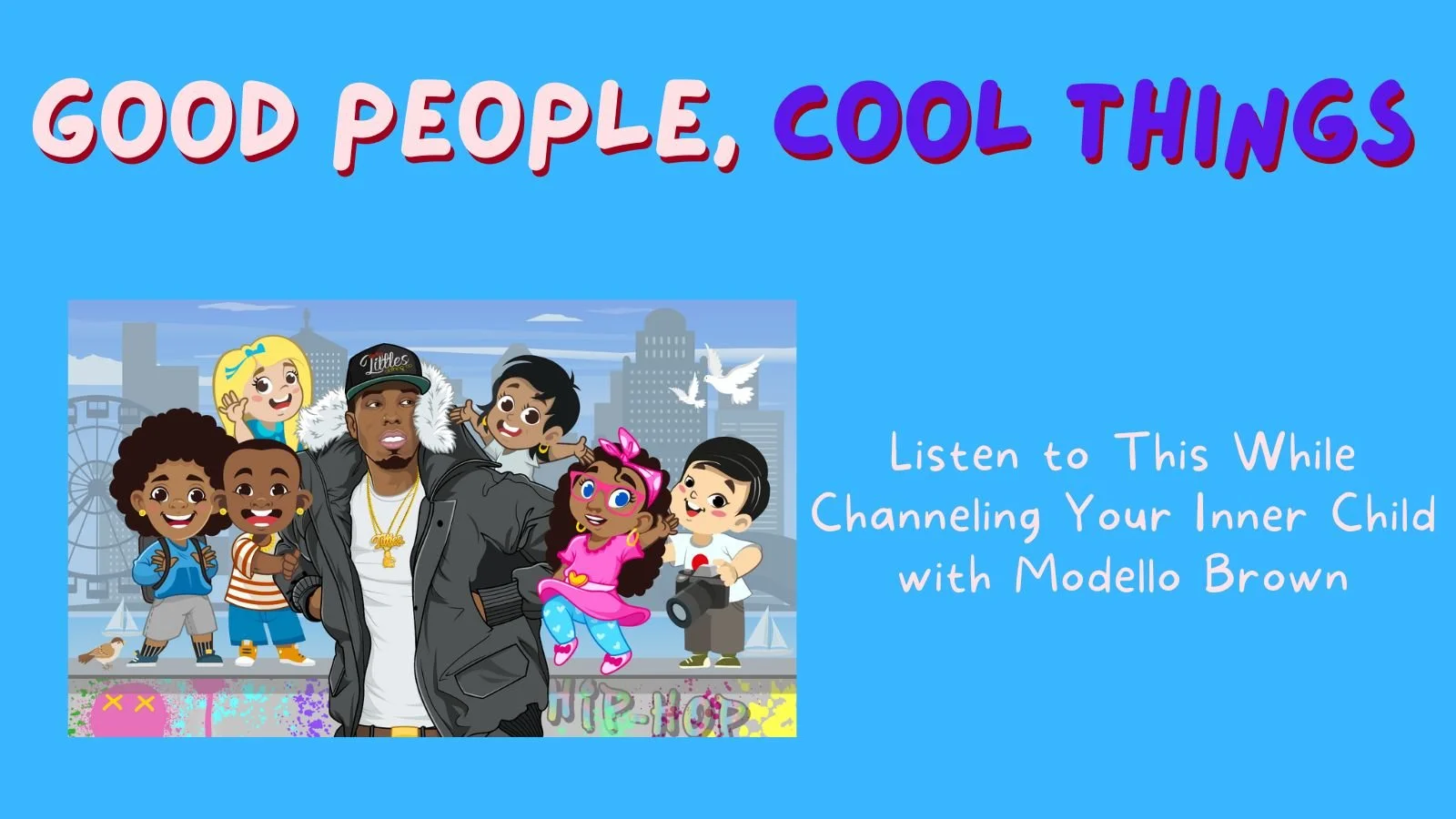 GOOD PEOPLE, COOL THINGS

Littles

HIP-HOP

Listen to This While Channeling Your Inner Child with Modello Brown